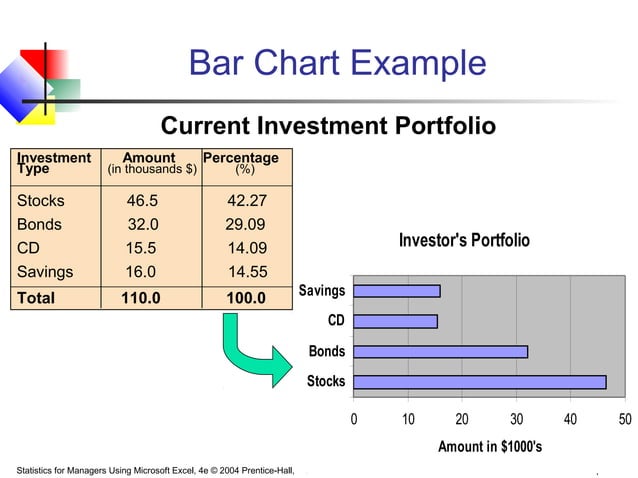 Bar Chart Example

Current Investment Portfolio

| Investment Type | Amount (in thousands $) | Percentage (%) |
|---|---|---|
| Stocks | 46.5 | 42.27 |
| Bonds | 32.0 | 29.09 |
| CD | 15.5 | 14.09 |
| Savings | 16.0 | 14.55 |
| Total | 110.0 | 100.0 |

Investor's Portfolio

Savings
CD
Bonds
Stocks

0 10 20 30 40 50

Amount in $1000's

Statistics for Managers Using Microsoft Excel, 4e © 2004 Prentice-Hall,